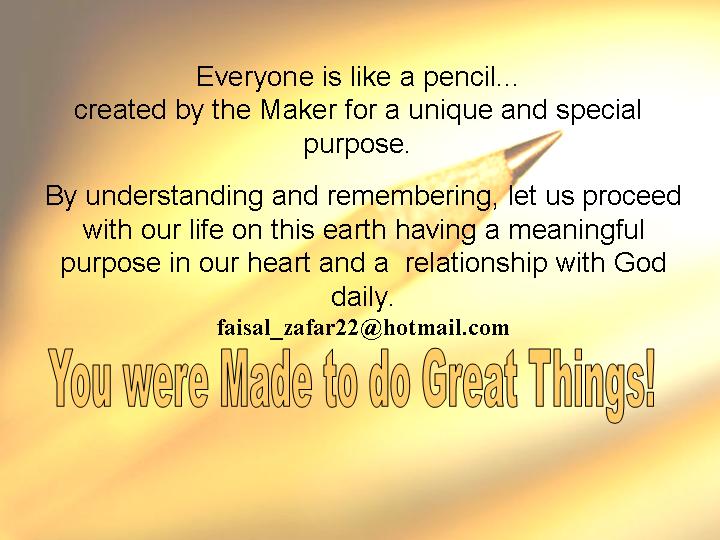 Everyone is like a pencil...
created by the Maker for a unique and special purpose.

By understanding and remembering, let us proceed with our life on this earth having a meaningful purpose in our heart and a relationship with God daily.

faisal_zafar22@hotmail.com

You were Made to do Great Things!